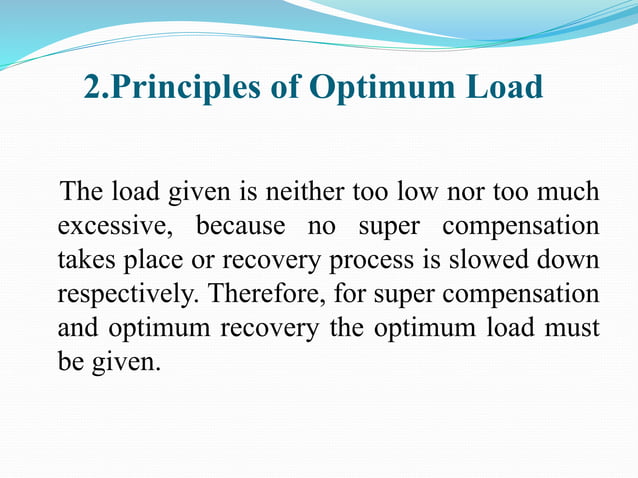 2.Principles of Optimum Load

The load given is neither too low nor too much excessive, because no super compensation takes place or recovery process is slowed down respectively. Therefore, for super compensation and optimum recovery the optimum load must be given.